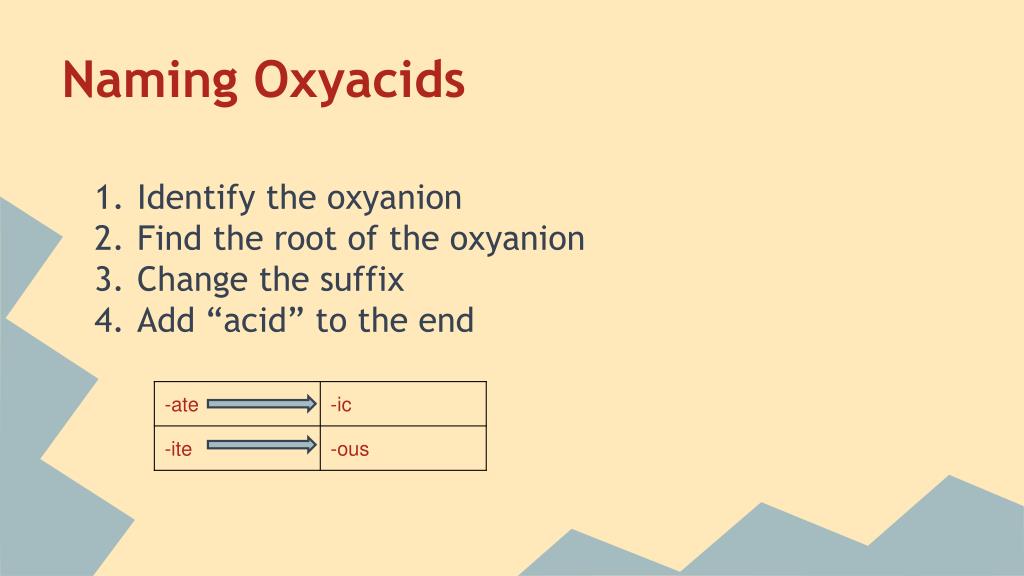 Naming Oxyacids

1. Identify the oxyanion
2. Find the root of the oxyanion
3. Change the suffix
4. Add “acid” to the end

| -ate | -ic |
|---|---|
| -ite | -ous |